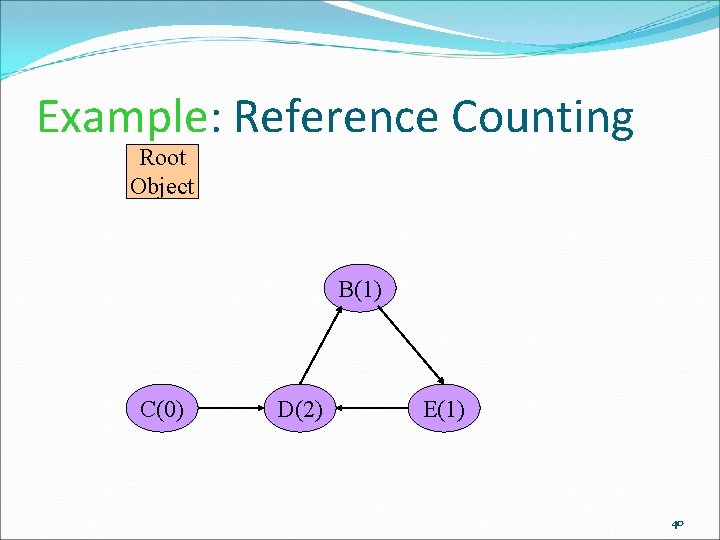 Example: Reference Counting

Root Object

B(1)

C(0)

D(2)

E(1)

40